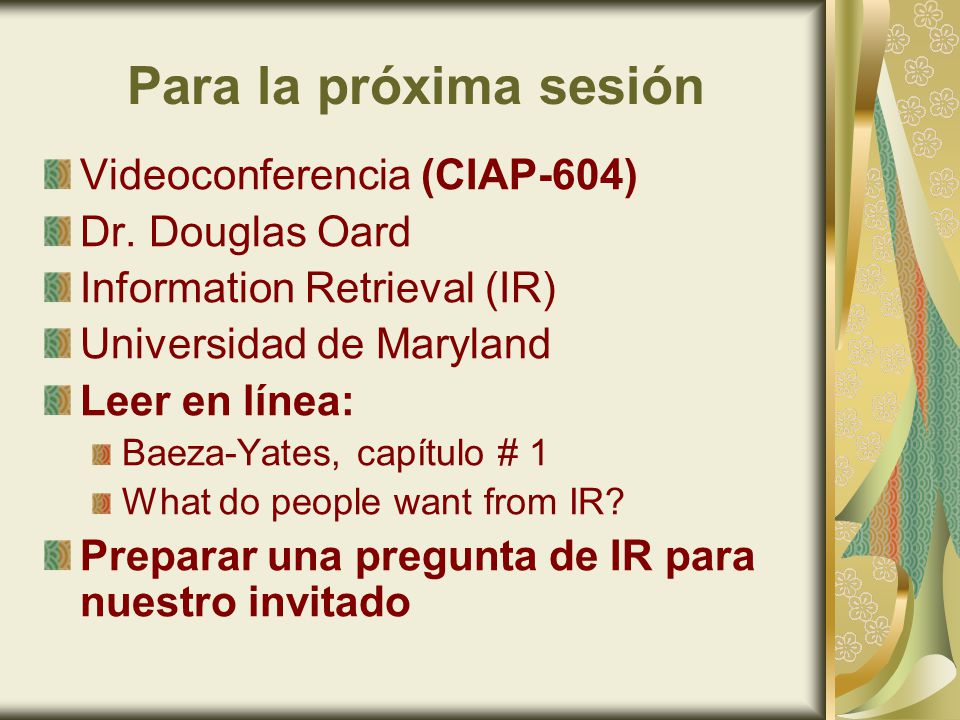 Para la próxima sesión

Videoconferencia (CIAP-604)
Dr. Douglas Oard
Information Retrieval (IR)
Universidad de Maryland
Leer en línea:
Baeza-Yates, capítulo # 1
What do people want from IR?
Preparar una pregunta de IR para nuestro invitado